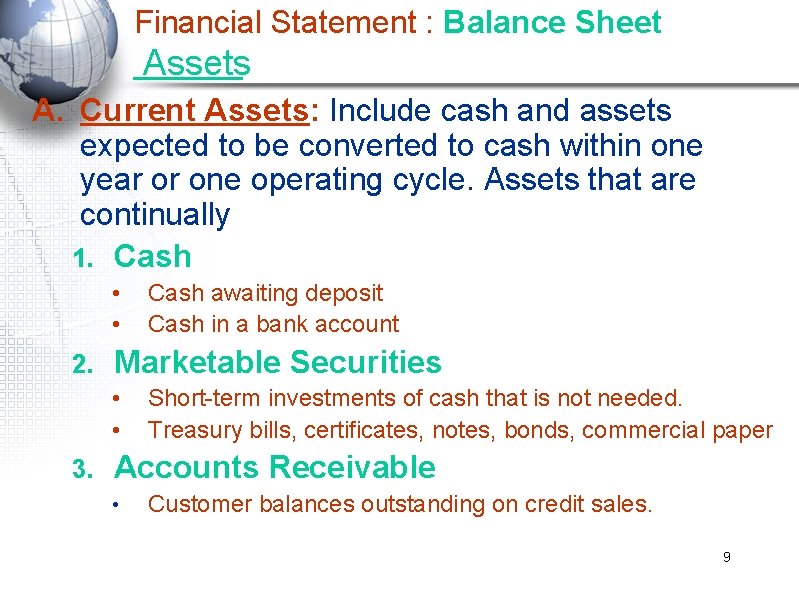 Financial Statement : Balance Sheet
Assets

A. Current Assets: Include cash and assets expected to be converted to cash within one year or one operating cycle. Assets that are continually

1. Cash
• Cash awaiting deposit
• Cash in a bank account

2. Marketable Securities
• Short-term investments of cash that is not needed.
• Treasury bills, certificates, notes, bonds, commercial paper

3. Accounts Receivable
• Customer balances outstanding on credit sales.

9